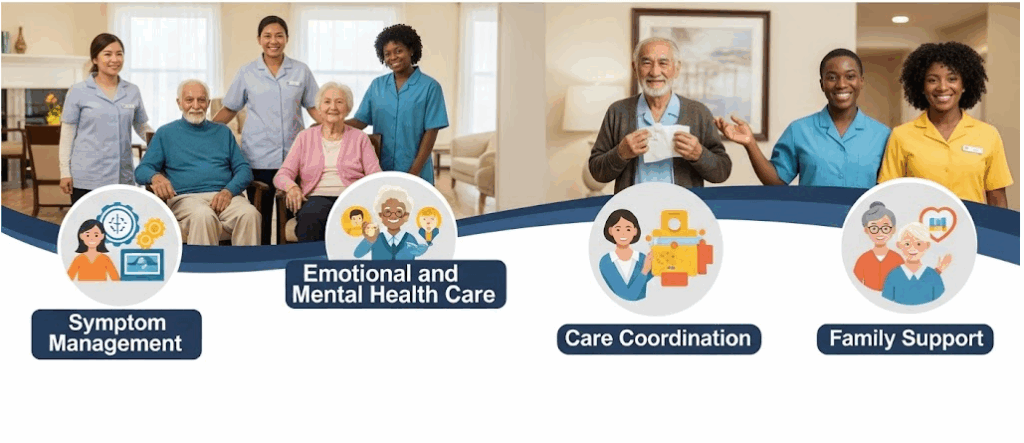 Symptom Management

Emotional and Mental Health Care

Care Coordination

Family Support